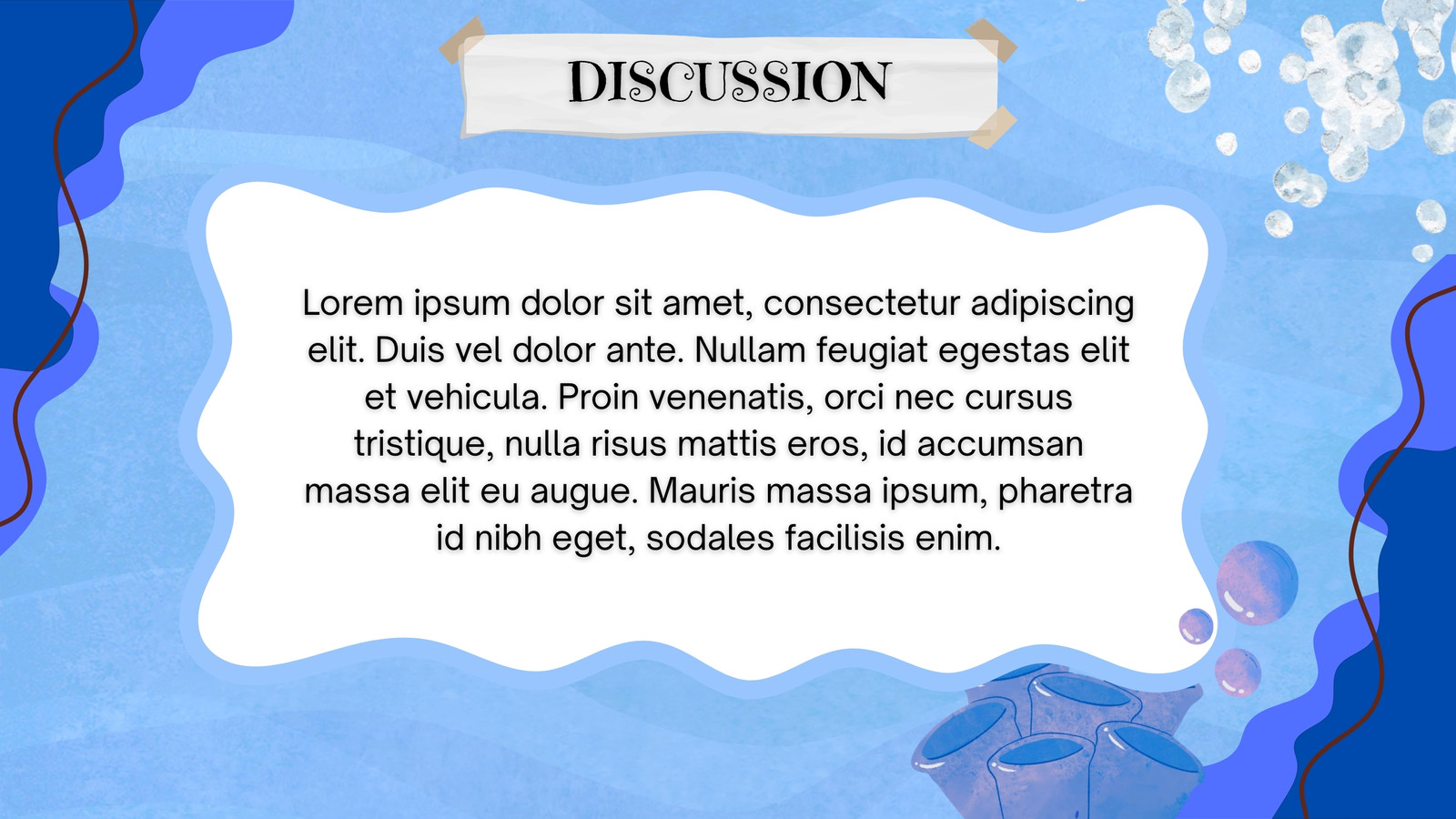 DISCUSSION

Lorem ipsum dolor sit amet, consectetur adipiscing elit. Duis vel dolor ante. Nullam feugiat egestas elit et vehicula. Proin venenatis, orci nec cursus tristique, nulla risus mattis eros, id accumsan massa elit eu augue. Mauris massa ipsum, pharetra id nibh eget, sodales facilisis enim.